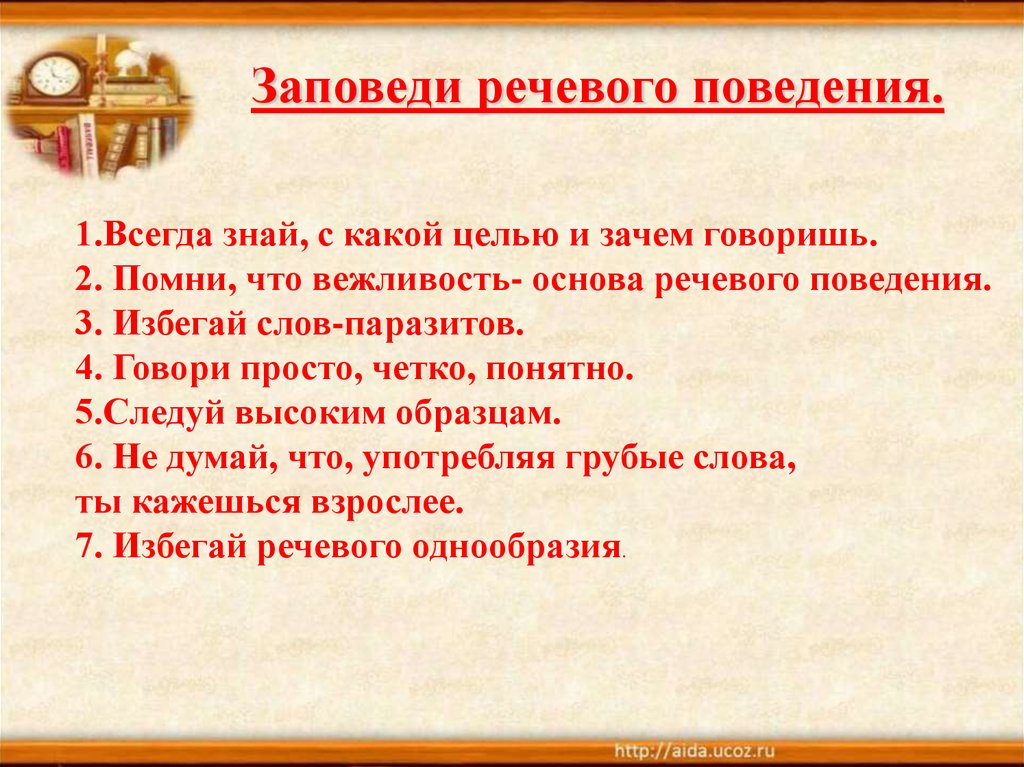 Заповеди речевого поведения.

1.Всегда знай, с какой целью и зачем говоришь.
2. Помни, что вежливость- основа речевого поведения.
3. Избегай слов-паразитов.
4. Говори просто, четко, понятно.
5.Следуй высоким образцам.
6. Не думай, что, употребляя грубые слова, ты кажешься взрослее.
7. Избегай речевого однообразия.

http://aida.ucoz.ru